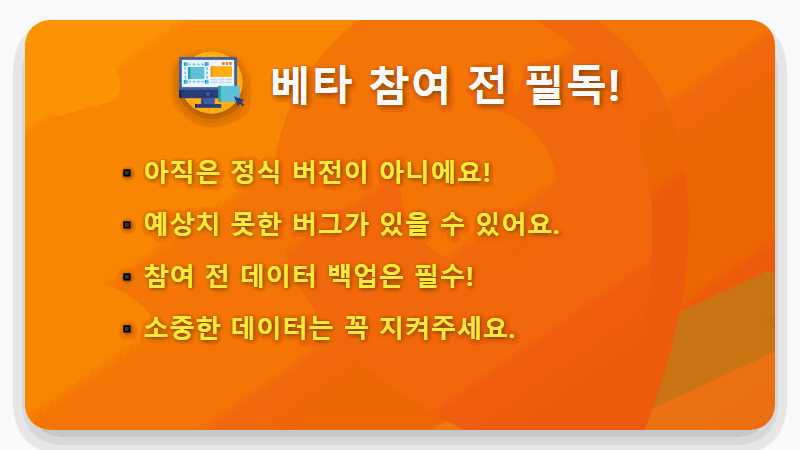 베타 참여 전 필독!

▪ 아직은 정식 버전이 아니에요!
▪ 예상치 못한 버그가 있을 수 있어요.
▪ 참여 전 데이터 백업은 필수!
▪ 소중한 데이터는 꼭 지켜주세요.